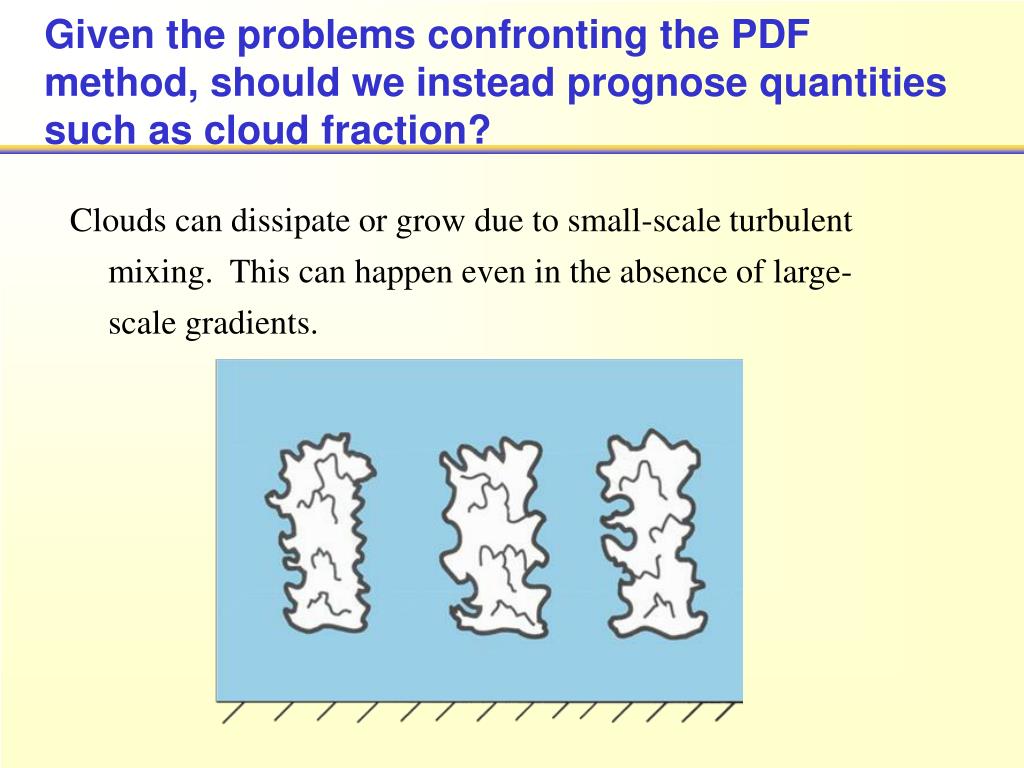 Given the problems confronting the PDF method, should we instead prognose quantities such as cloud fraction?

Clouds can dissipate or grow due to small-scale turbulent mixing. This can happen even in the absence of large-scale gradients.